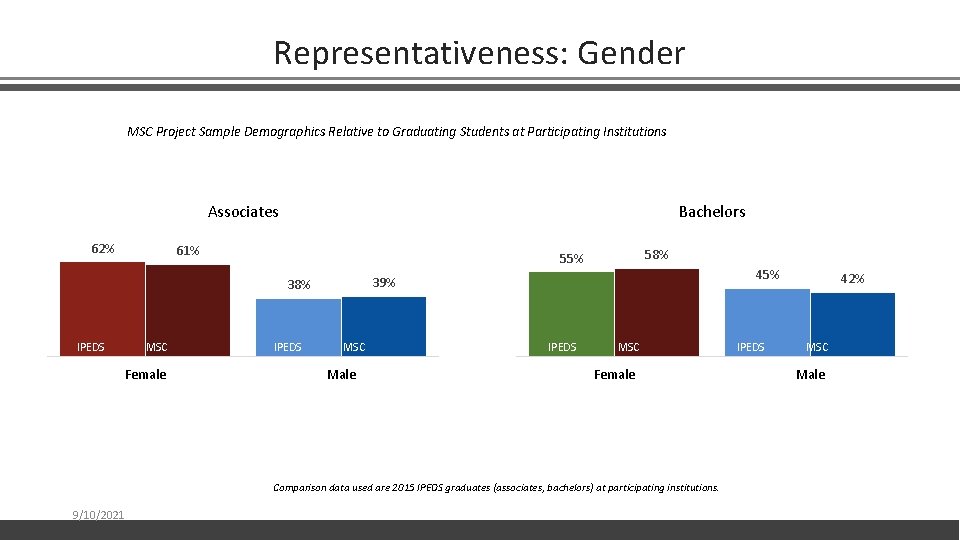 Representativeness: Gender

MSC Project Sample Demographics Relative to Graduating Students at Participating Institutions

Associates

62% 61% 38% 39%

IPEDS MSC IPEDS MSC

Female Male

Bachelors

55% 58% 45% 42%

IPEDS MSC IPEDS MSC

Female Male

Comparison data used are 2015 IPEDS graduates (associates, bachelors) at participating institutions.

9/10/2021